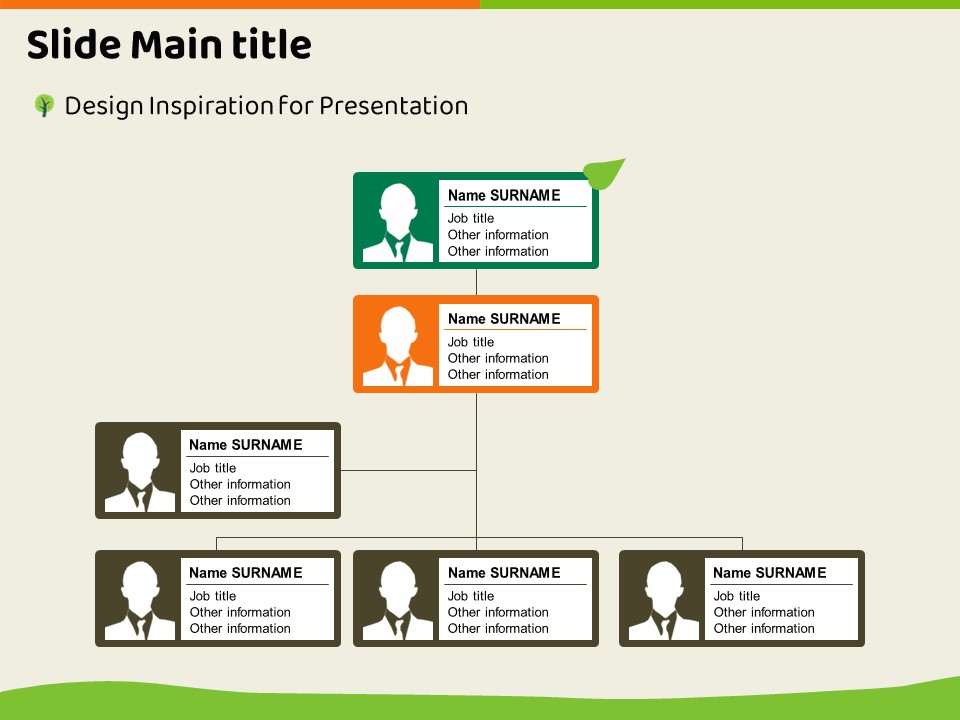 Slide Main title

Design Inspiration for Presentation

Name SURNAME
Job title
Other information
Other information

Name SURNAME
Job title
Other information
Other information

Name SURNAME
Job title
Other information
Other information

Name SURNAME
Job title
Other information
Other information

Name SURNAME
Job title
Other information
Other information

Name SURNAME
Job title
Other information
Other information